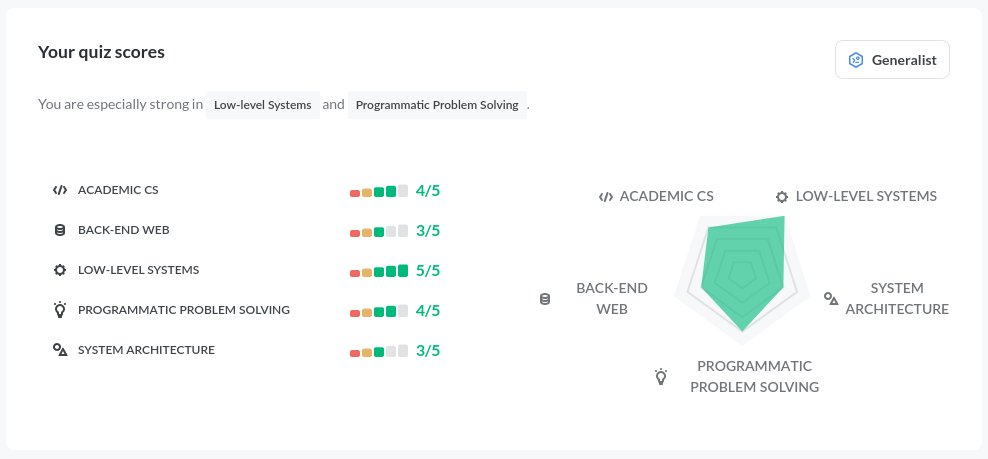 Your quiz scores

Generalist

You are especially strong in Low-level Systems and Programmatic Problem Solving .

ACADEMIC CS 4/5
BACK-END WEB 3/5
LOW-LEVEL SYSTEMS 5/5
PROGRAMMATIC PROBLEM SOLVING 4/5
SYSTEM ARCHITECTURE 3/5

ACADEMIC CS
LOW-LEVEL SYSTEMS
BACK-END WEB
SYSTEM ARCHITECTURE
PROGRAMMATIC PROBLEM SOLVING